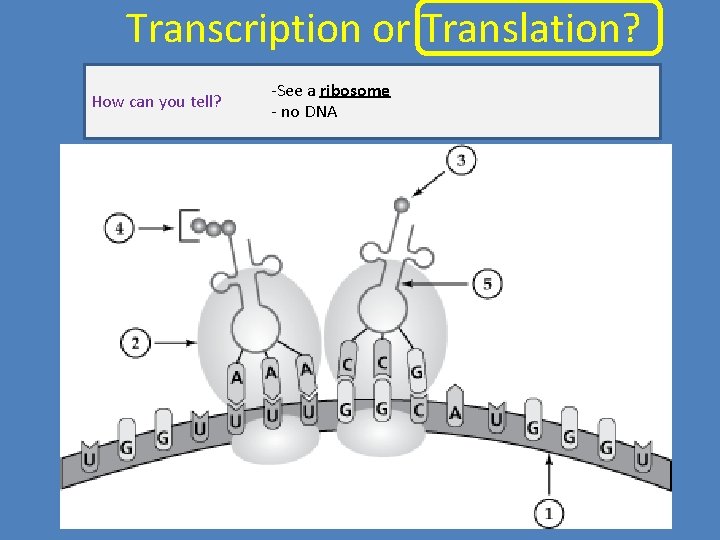 Transcription or Translation?

How can you tell?

-See a ribosome
- no DNA

3

4

5

2

A A A C C G

U G G U U U U G G C A U G G G U

1